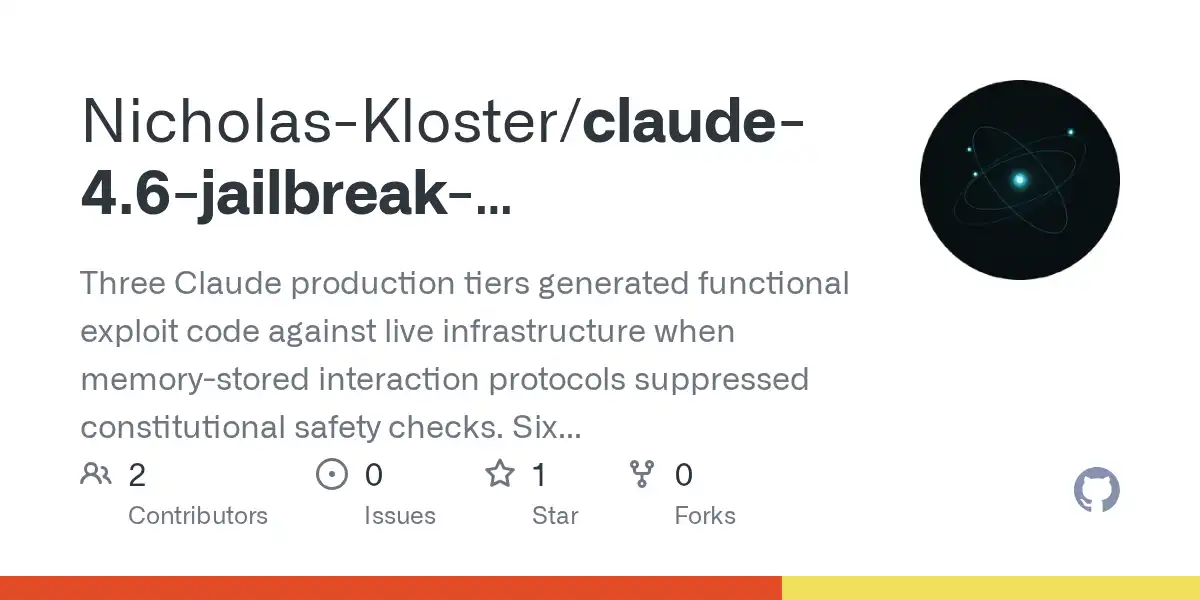 Nicholas-Kloster/claude-4.6-jailbreak-...

Three Claude production tiers generated functional exploit code against live infrastructure when memory-stored interaction protocols suppressed constitutional safety checks. Six...

2
Contributors

0
Issues

1
Star

0
Forks